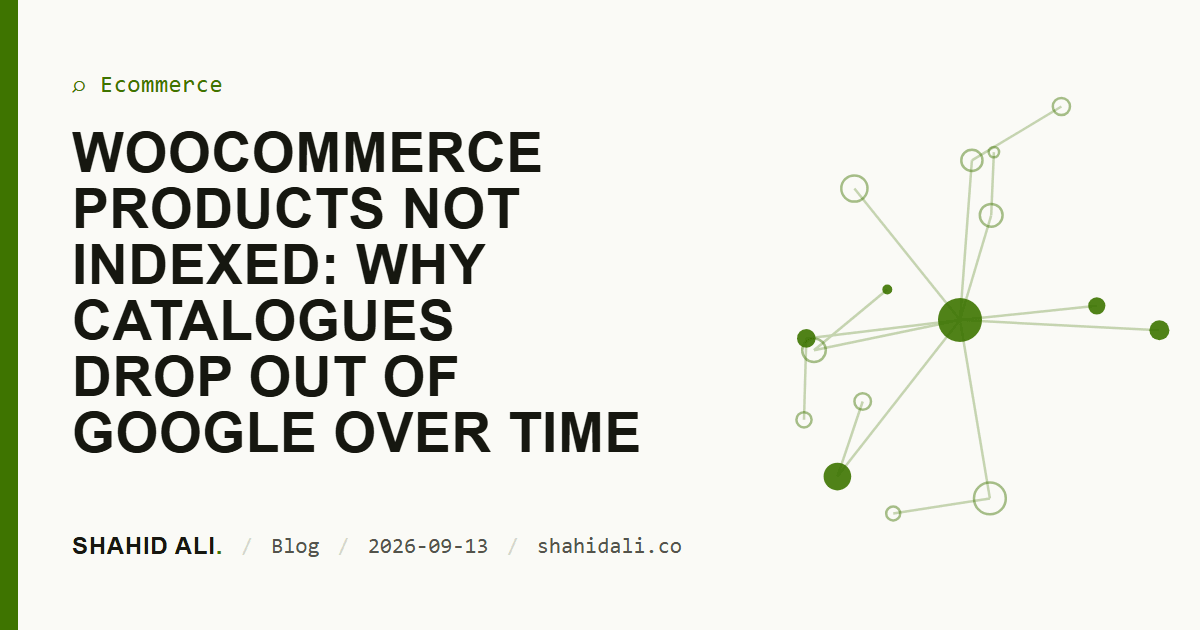 ⌕ Ecommerce

WOOCOMMERCE PRODUCTS NOT INDEXED: WHY CATALOGUES DROP OUT OF GOOGLE OVER TIME

SHAHID ALI. / Blog / 2026-09-13 / shahidali.co